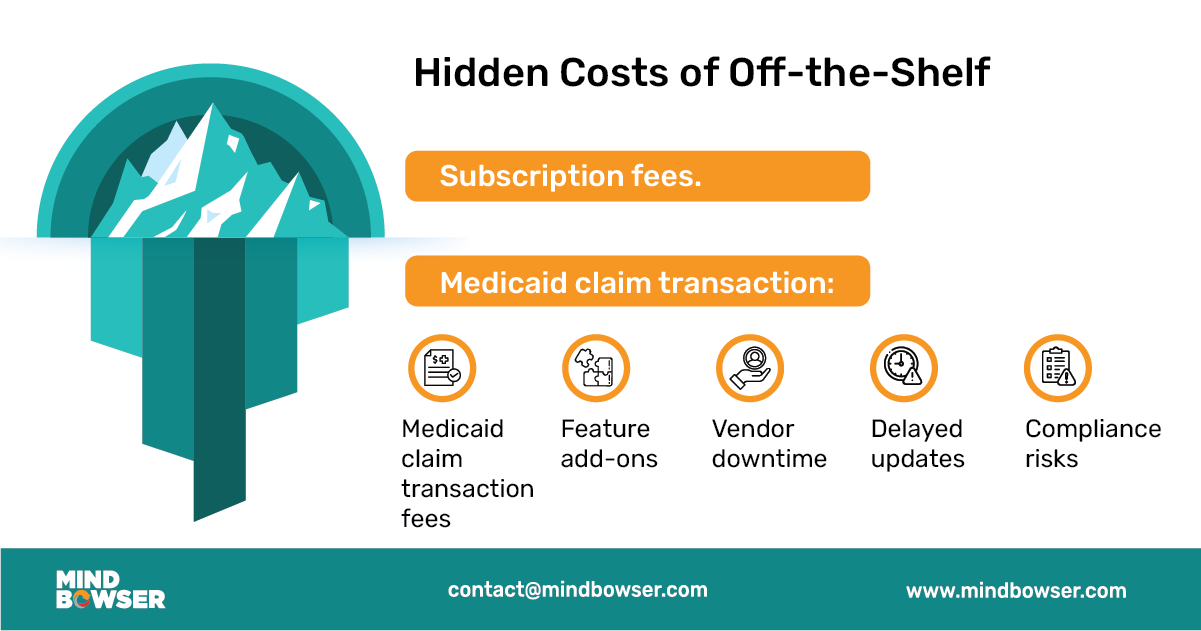 Hidden Costs of Off-the-Shelf

Subscription fees.

Medicaid claim transaction:

Medicaid claim transaction fees

Feature add-ons

Vendor downtime

Delayed updates

Compliance risks

MIND BOWSER

contact@mindbowser.com

www.mindbowser.com